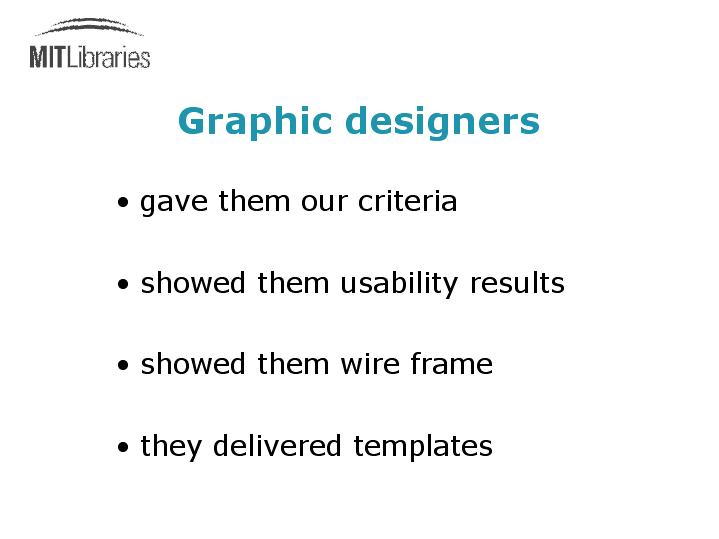 MITLibraries

Graphic designers

• gave them our criteria

• showed them usability results

• showed them wire frame

• they delivered templates